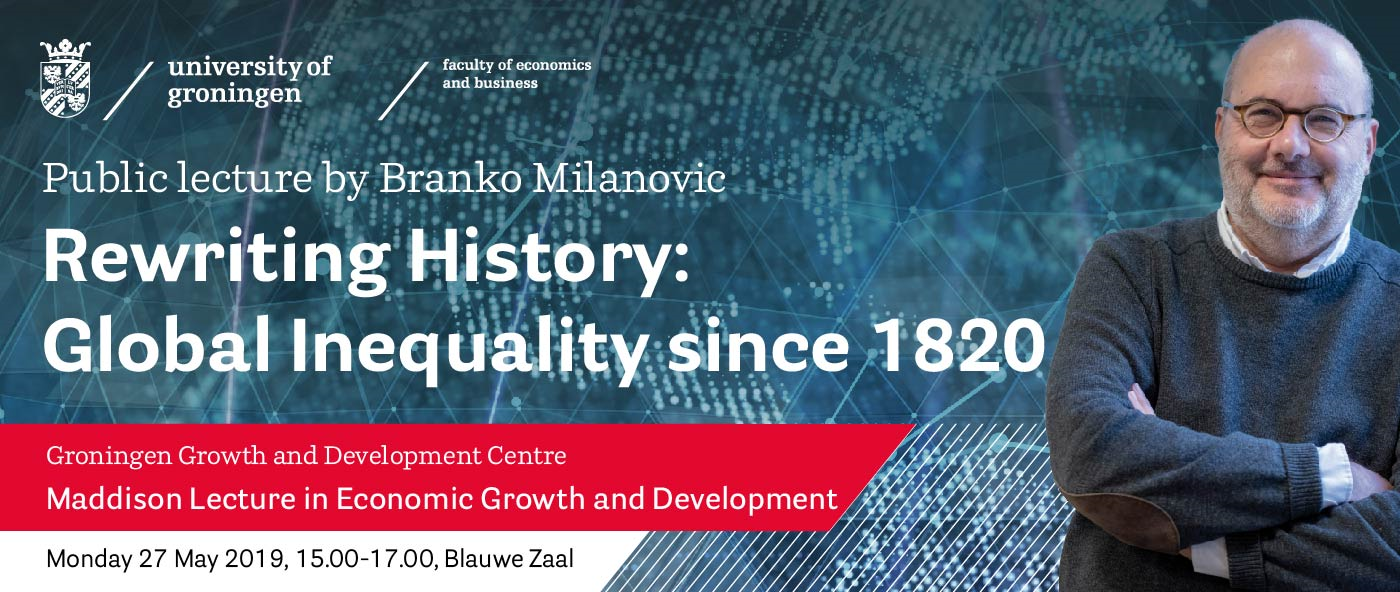 university of groningen

faculty of economics and business

Public lecture by Branko Milanovic

Rewriting History: Global Inequality since 1820

Groningen Growth and Development Centre

Maddison Lecture in Economic Growth and Development

Monday 27 May 2019, 15.00-17.00, Blauwe Zaal